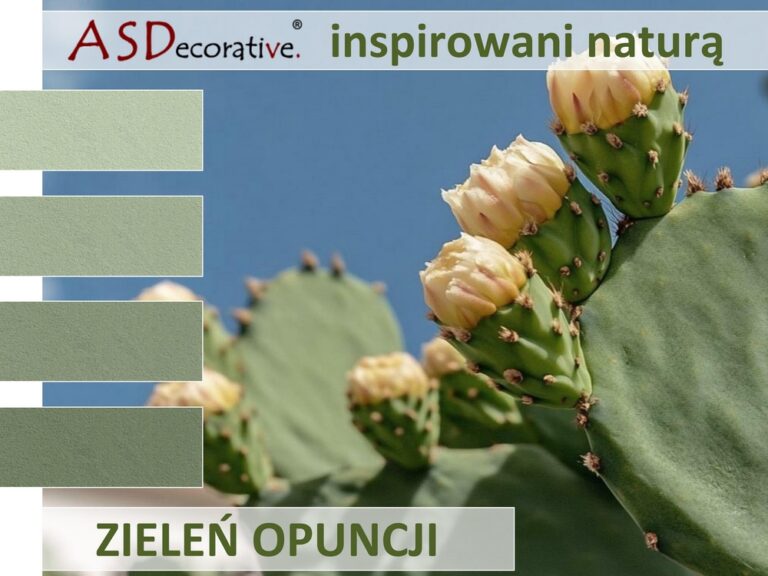 ASDecorative.® inspirowani naturą

ZIELEŃ OPUNCJI